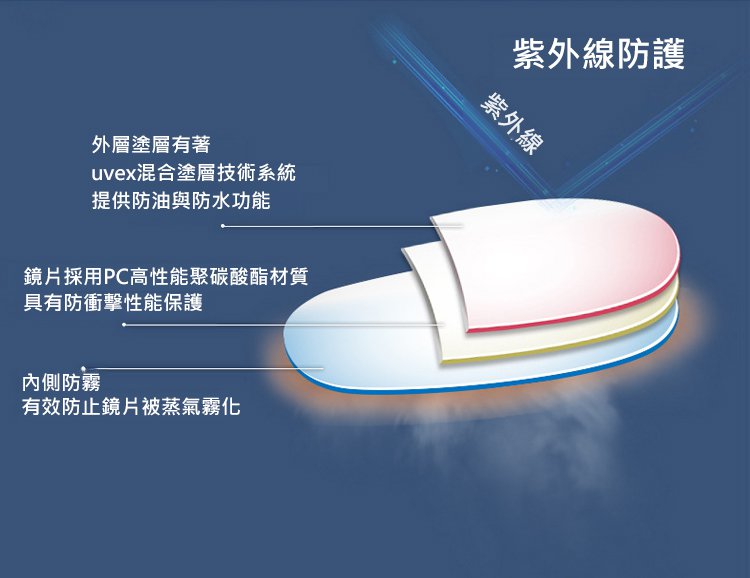 紫外線防護

紫外線

外層塗層有著
uvex混合塗層技術系統
提供防油與防水功能

鏡片採用PC高性能聚碳酸酯材質
具有防衝擊性能保護

內側防霧
有效防止鏡片被蒸氣霧化